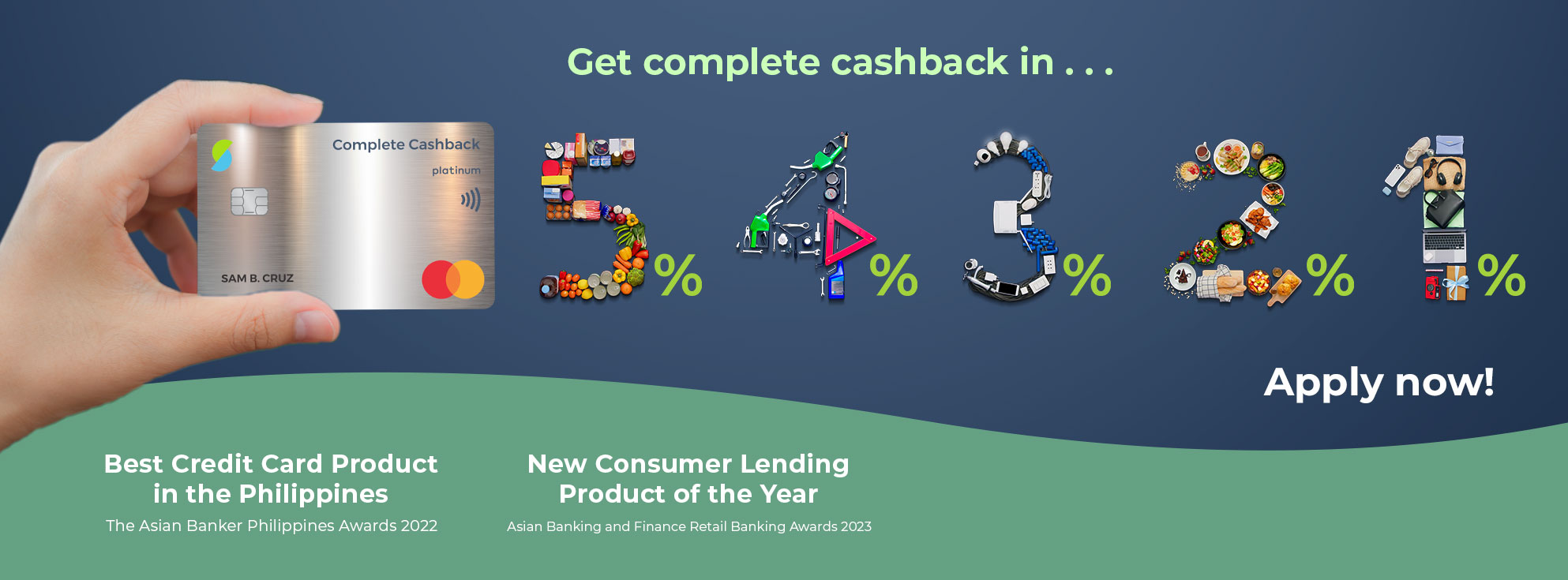 Get complete cashback in . . .

Complete Cashback
platinum
SAM B. CRUZ

5%
4%
3%
2%
1%

Apply now!

Best Credit Card Product in the Philippines
The Asian Banker Philippines Awards 2022

New Consumer Lending Product of the Year
Asian Banking and Finance Retail Banking Awards 2023